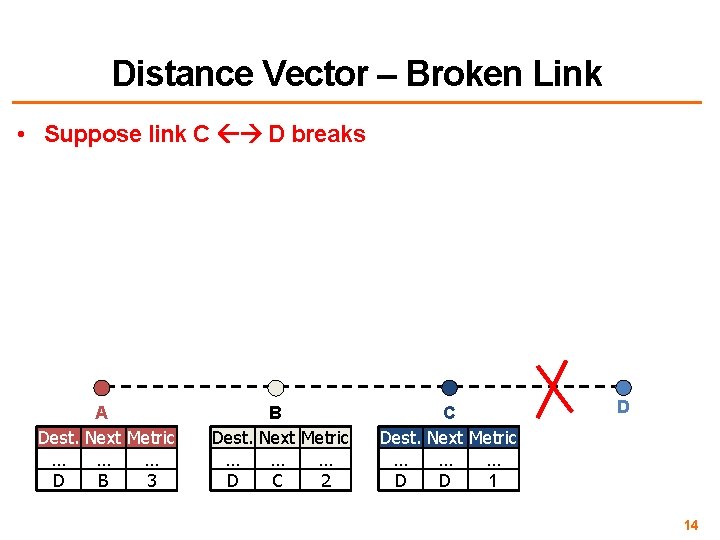 Distance Vector – Broken Link

• Suppose link C ←→ D breaks

A

| Dest. | Next | Metric |
|---|---|---|
| … | … | … |
| D | B | 3 |

B

| Dest. | Next | Metric |
|---|---|---|
| … | … | … |
| D | C | 2 |

C

| Dest. | Next | Metric |
|---|---|---|
| … | … | … |
| D | D | 1 |

D

14